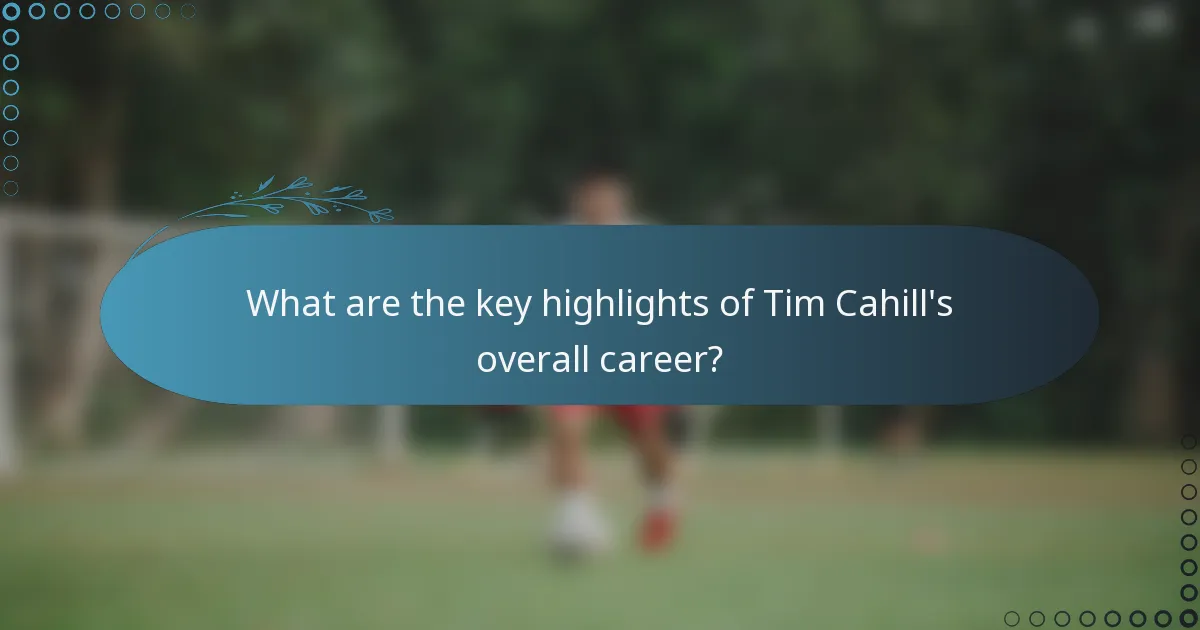 What are the key highlights of Tim Cahill's overall career?